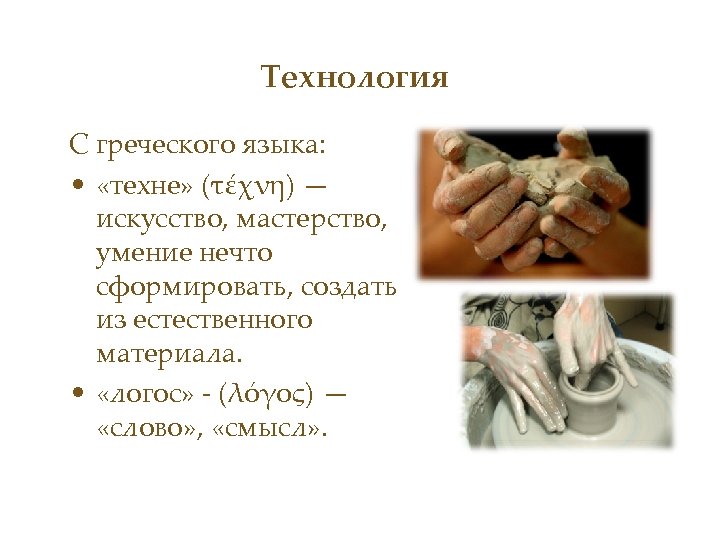 Технология

С греческого языка:

• «техне» (τέχνη) — искусство, мастерство, умение нечто сформировать, создать из естественного материала.

• «логос» - (λόγος) — «слово», «смысл».